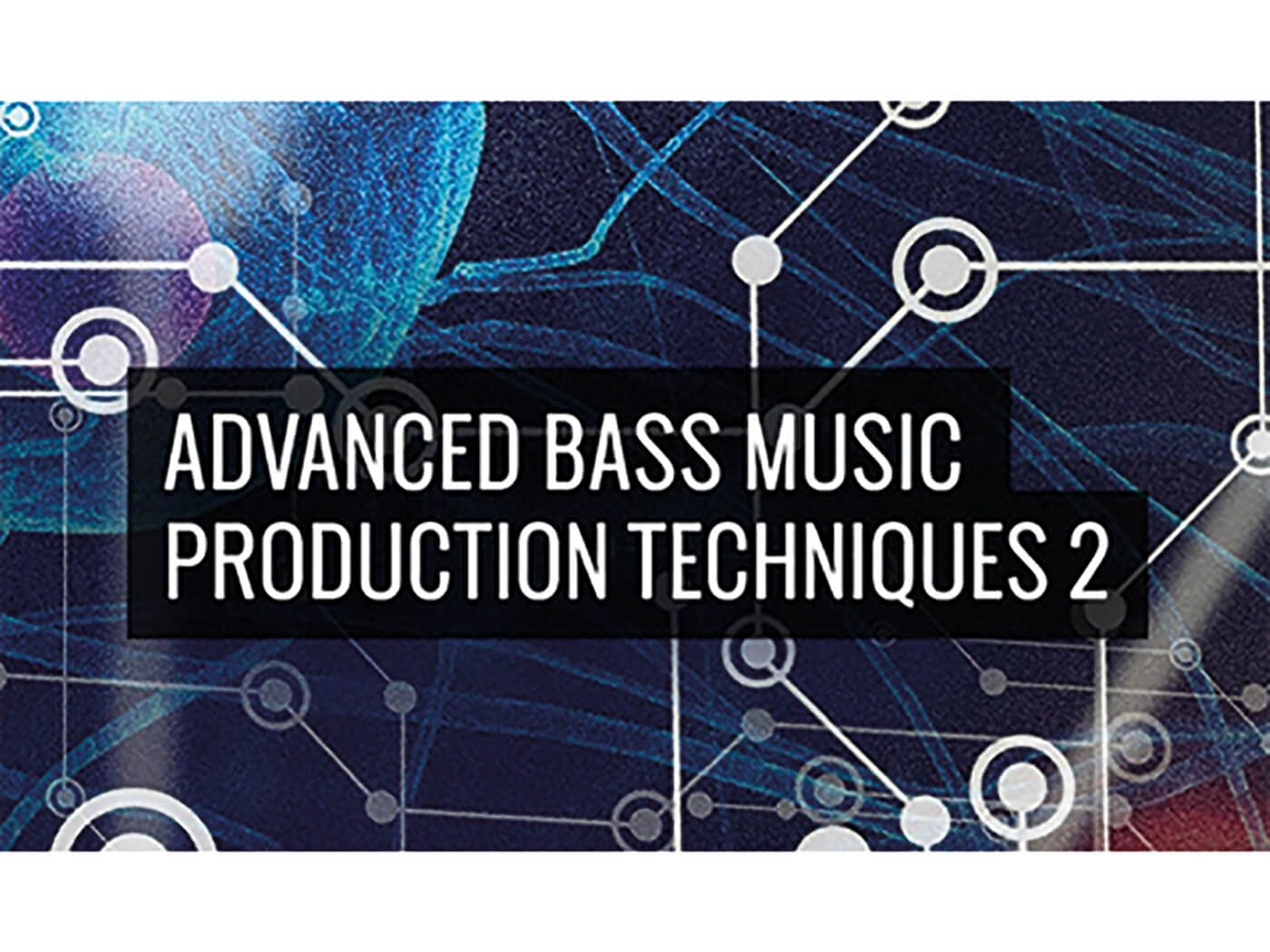 ADVANCED BASS MUSIC
PRODUCTION TECHNIQUES 2